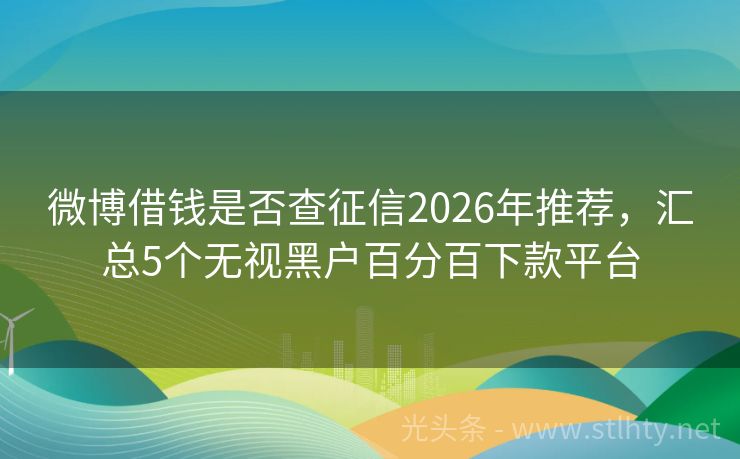 微博借钱是否查征信2026年推荐，汇总5个无视黑户百分百下款平台

光头条 - www.stlhty.net